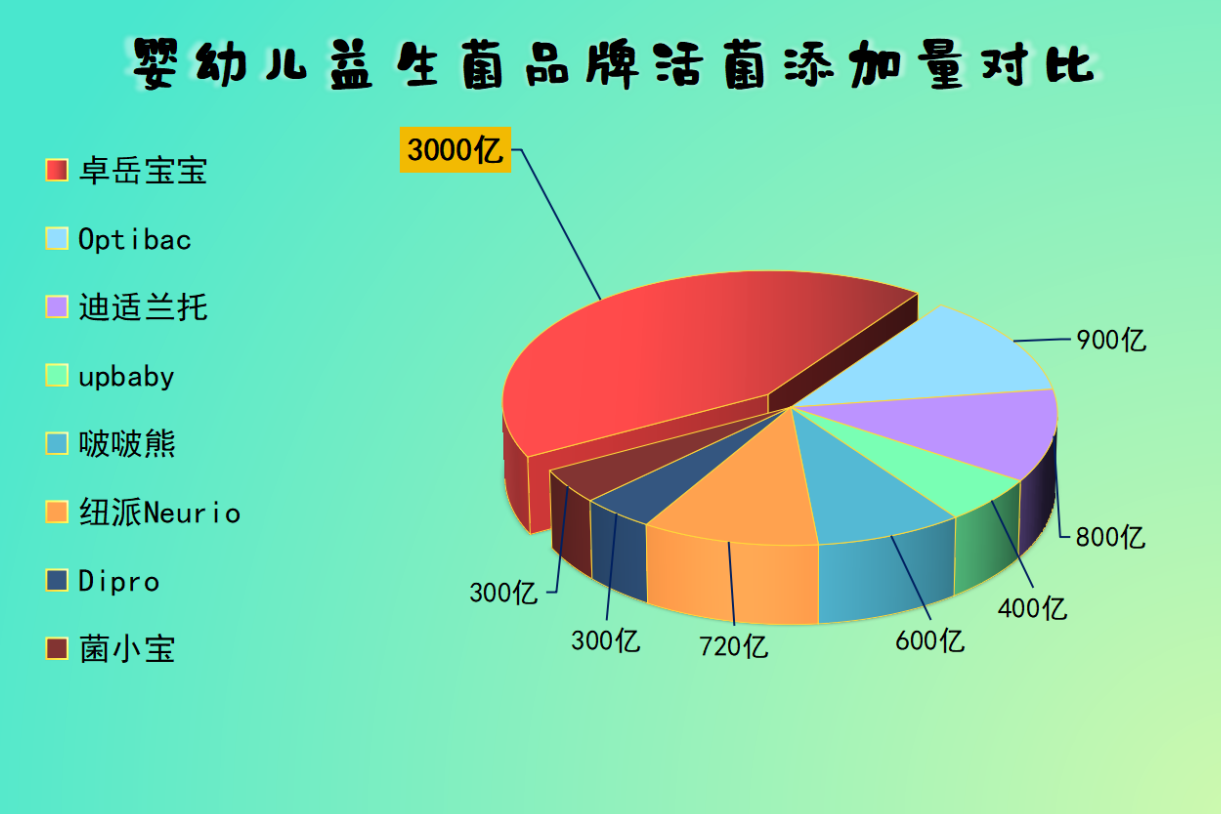 婴幼儿益生菌品牌活菌添加量对比

卓岳宝宝
Optibac
迪适兰托
upbaby
啵啵熊
纽派Neurio
Dipro
菌小宝

3000亿
900亿
800亿
400亿
600亿
720亿
300亿
300亿